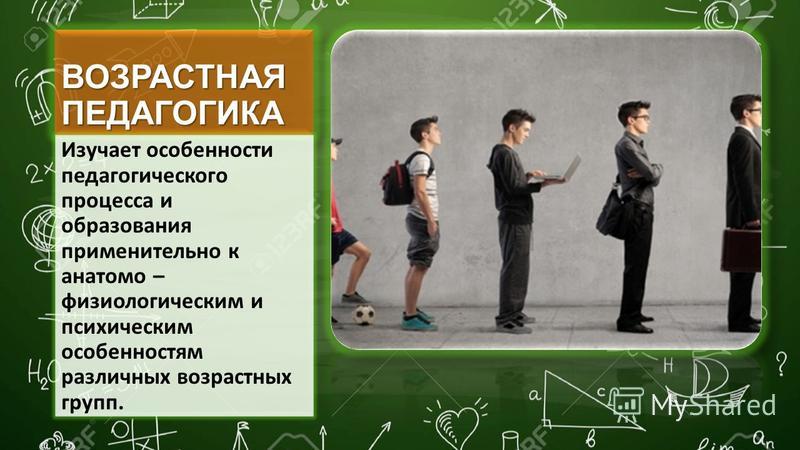 ВОЗРАСТНАЯ ПЕДАГОГИКА

Изучает особенности педагогического процесса и образования применительно к анатомо – физиологическим и психическим особенностям различных возрастных групп.

MyShared